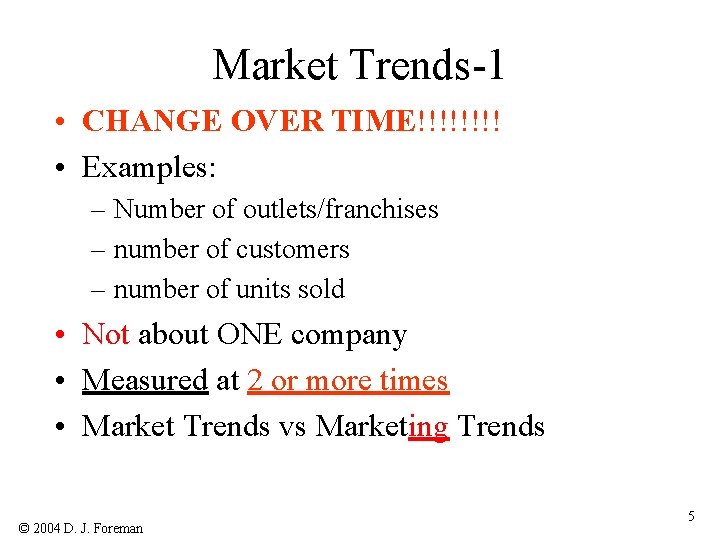 Market Trends-1

• CHANGE OVER TIME!!!!!!!!
• Examples:
– Number of outlets/franchises
– number of customers
– number of units sold
• Not about ONE company
• Measured at 2 or more times
• Market Trends vs Marketing Trends

© 2004 D. J. Foreman

5